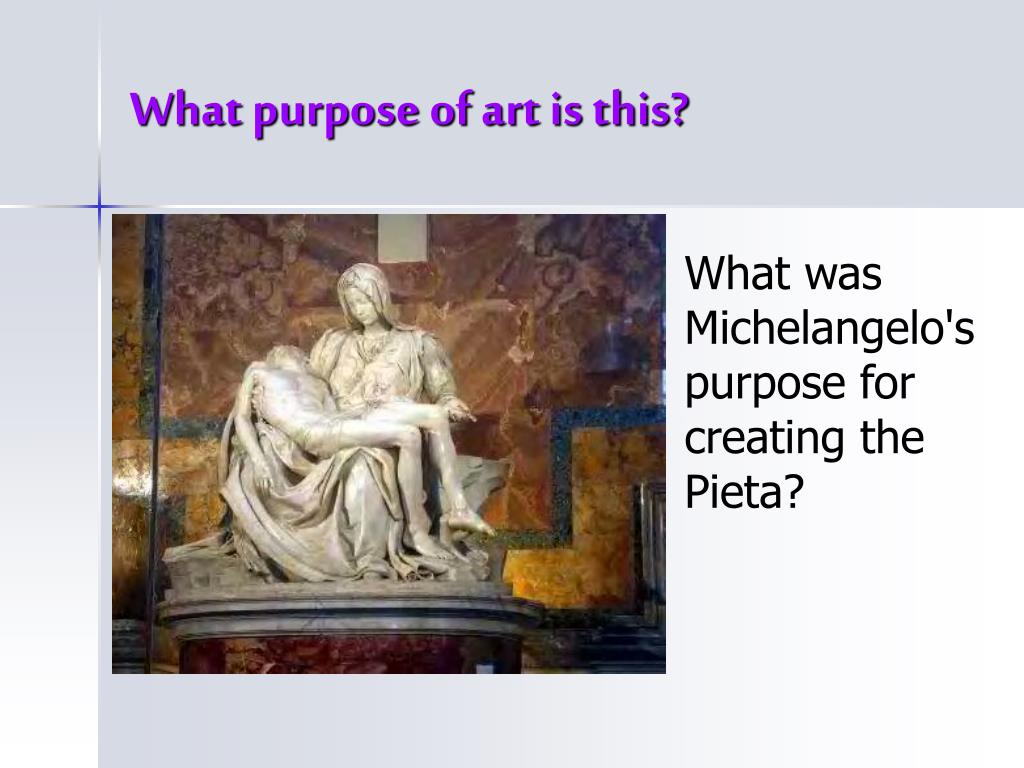 What purpose of art is this?

What was Michelangelo's purpose for creating the Pieta?